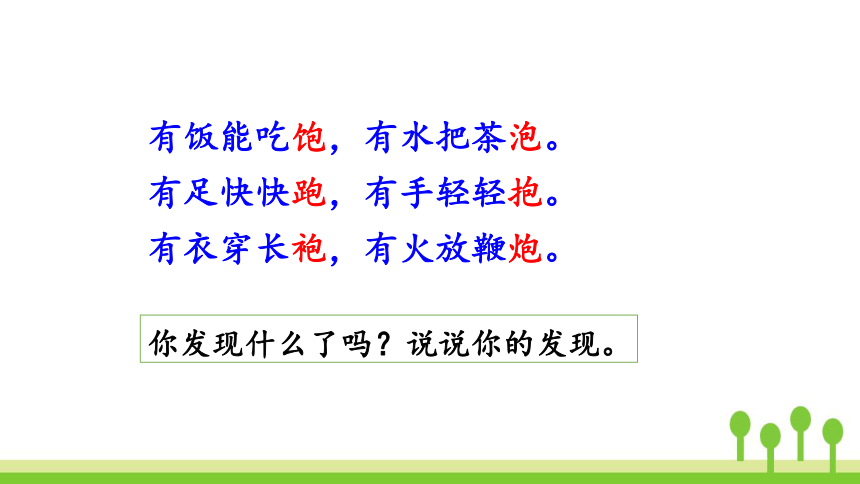 有饭能吃饱，有水把茶泡。
有足快快跑，有手轻轻抱。
有衣穿长袍，有火放鞭炮。

你发现什么了吗？说说你的发现。